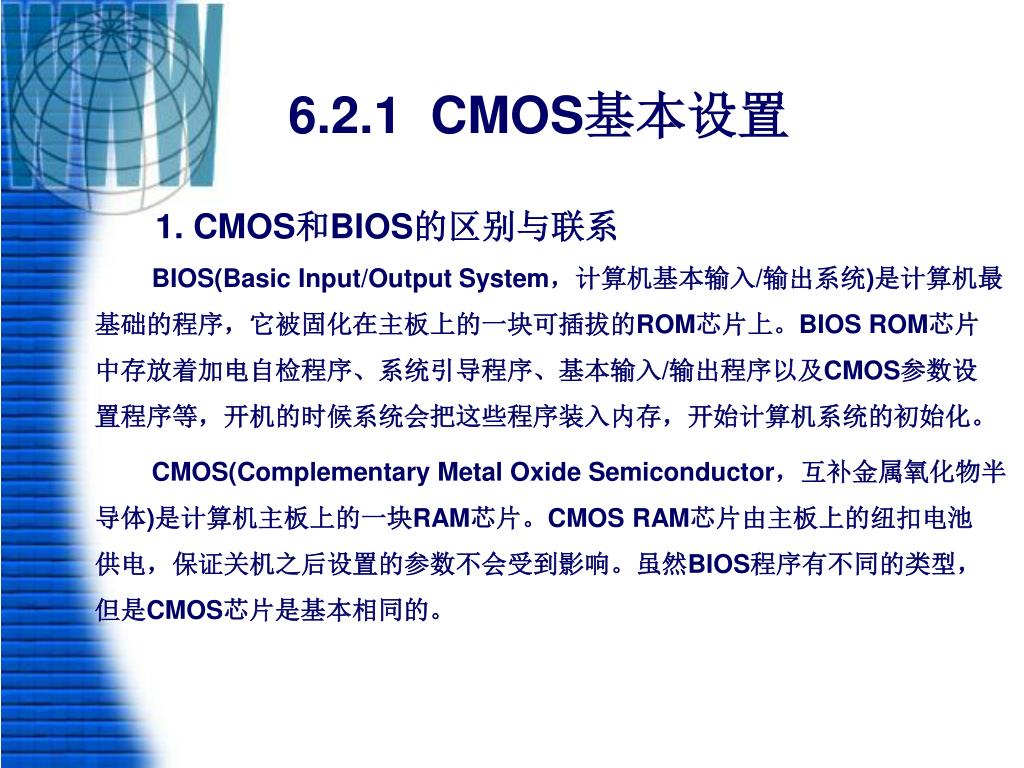 6.2.1 CMOS基本设置

1. CMOS和BIOS的区别与联系

BIOS(Basic Input/Output System，计算机基本输入/输出系统)是计算机最基础的程序，它被固化在主板上的一块可插拔的ROM芯片上。BIOS ROM芯片中存放着加电自检程序、系统引导程序、基本输入/输出程序以及CMOS参数设置程序等，开机的时候系统会把这些程序装入内存，开始计算机系统的初始化。

CMOS(Complementary Metal Oxide Semiconductor，互补金属氧化物半导体)是计算机主板上的一块RAM芯片。CMOS RAM芯片由主板上的纽扣电池供电，保证关机之后设置的参数不会受到影响。虽然BIOS程序有不同的类型，但是CMOS芯片是基本相同的。